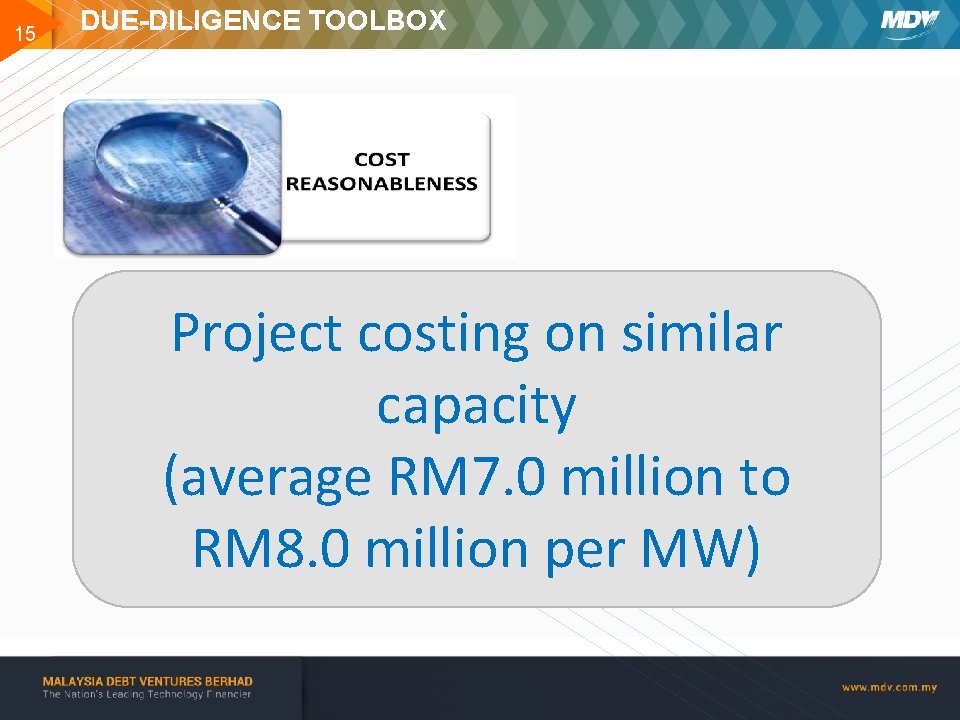 15

DUE-DILIGENCE TOOLBOX

MDV

COST REASONABLENESS

Project costing on similar capacity (average RM7.0 million to RM8.0 million per MW)

MALAYSIA DEBT VENTURES BERHAD
The Nation's Leading Technology Financier

www.mdv.com.my